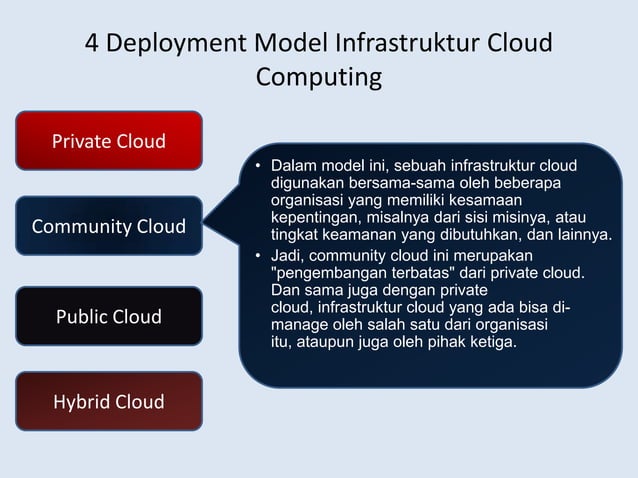 4 Deployment Model Infrastruktur Cloud Computing

Private Cloud

Community Cloud

Public Cloud

Hybrid Cloud

• Dalam model ini, sebuah infrastruktur cloud digunakan bersama-sama oleh beberapa organisasi yang memiliki kesamaan kepentingan, misalnya dari sisi misinya, atau tingkat keamanan yang dibutuhkan, dan lainnya.
• Jadi, community cloud ini merupakan "pengembangan terbatas" dari private cloud. Dan sama juga dengan private cloud, infrastruktur cloud yang ada bisa di-manage oleh salah satu dari organisasi itu, ataupun juga oleh pihak ketiga.